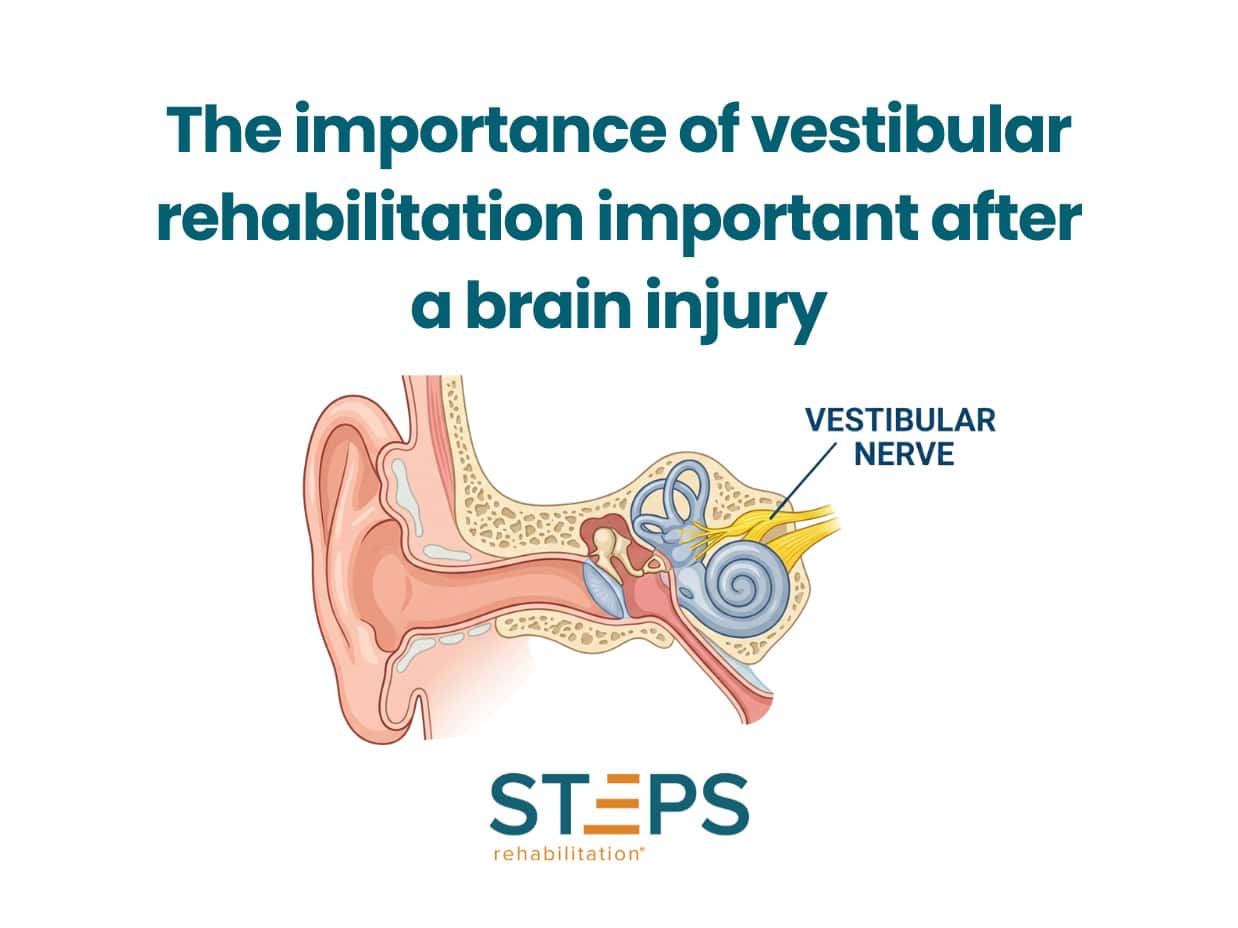 The importance of vestibular rehabilitation important after a brain injury

VESTIBULAR NERVE

STEPS
rehabilitation®